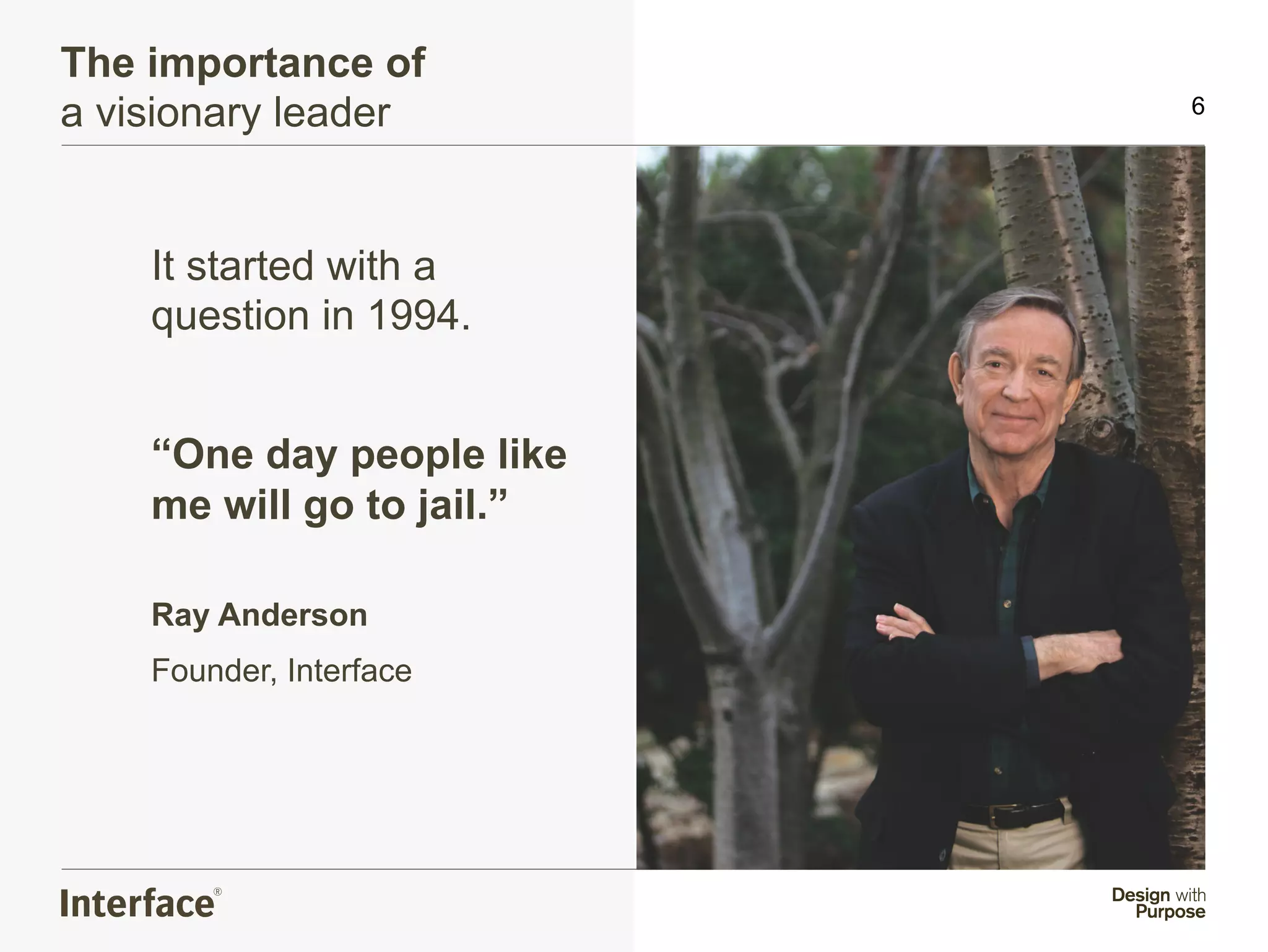 The importance of
a visionary leader

6

It started with a question in 1994.

“One day people like me will go to jail.”

Ray Anderson

Founder, Interface

Interface®

Design with
Purpose